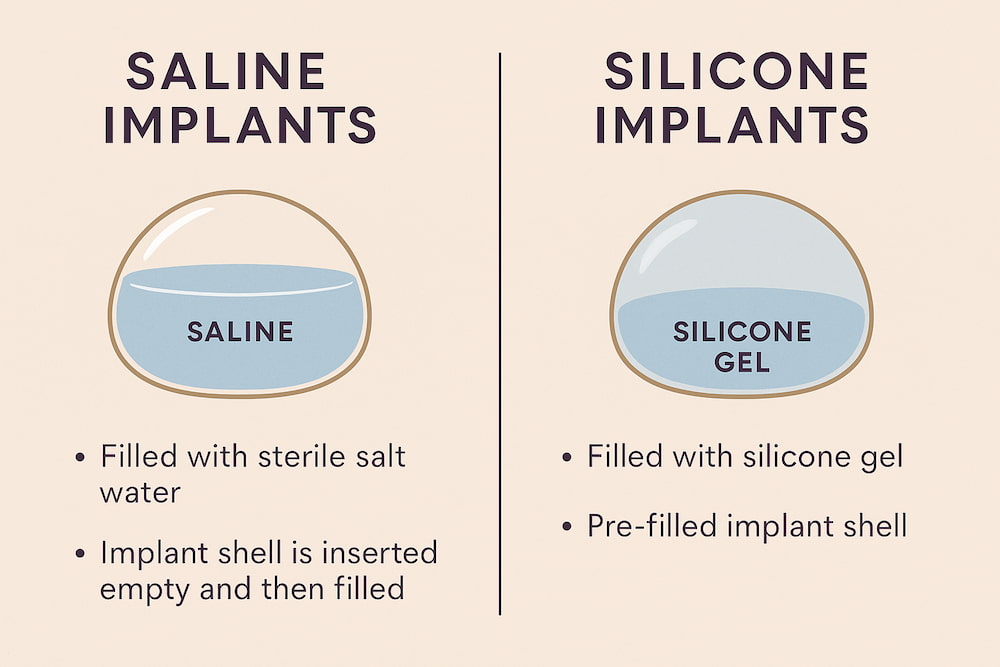 SALINE IMPLANTS

SALINE

• Filled with sterile salt water

• Implant shell is inserted empty and then filled

SILICONE IMPLANTS

SILICONE GEL

• Filled with silicone gel

• Pre-filled implant shell